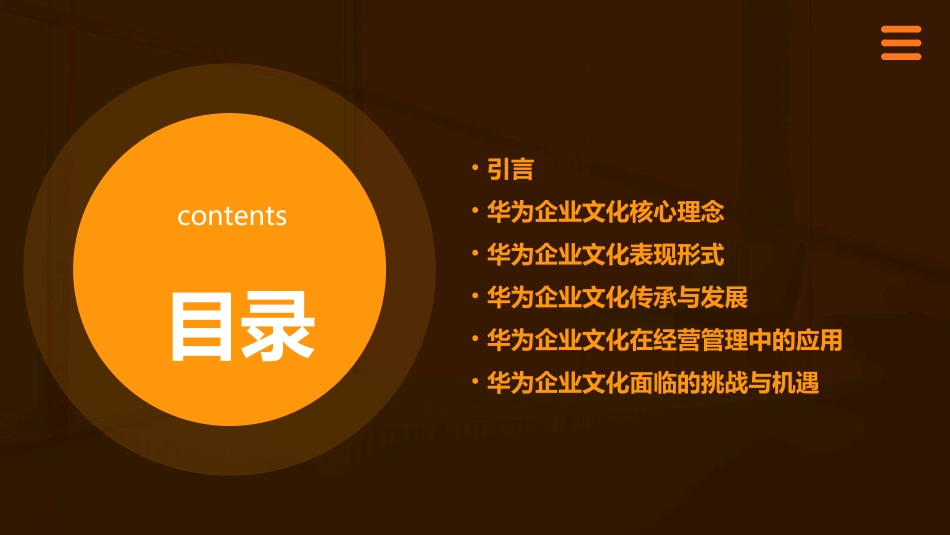 contents

目录

• 引言
• 华为企业文化核心理念
• 华为企业文化表现形式
• 华为企业文化传承与发展
• 华为企业文化在经营管理中的应用
• 华为企业文化面临的挑战与机遇